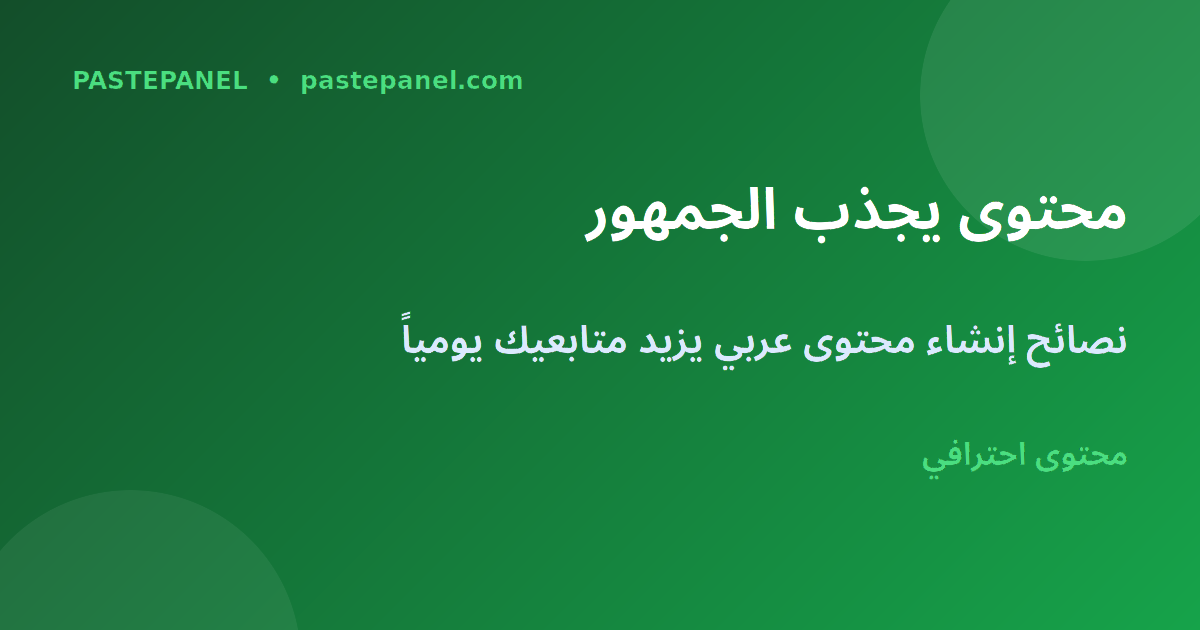 PASTEPANEL • pastepanel.com

محتوى يجذب الجمهور

نصائح إنشاء محتوى عربي يزيد متابعيك يومياً

محتوى احترافي